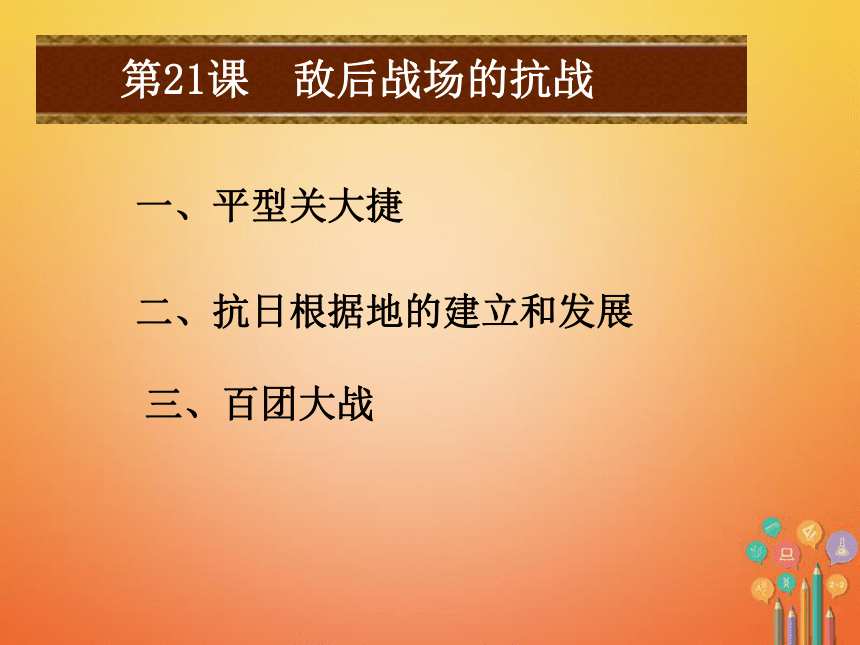 第21课　敌后战场的抗战

一、平型关大捷

二、抗日根据地的建立和发展

三、百团大战